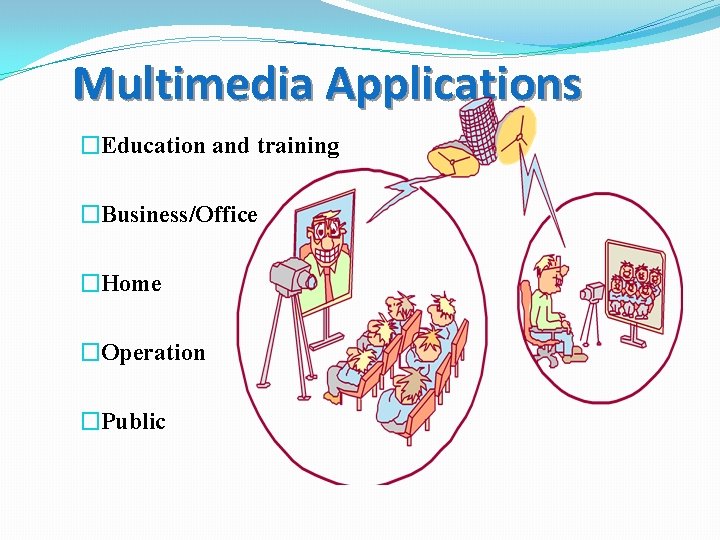 Multimedia Applications

□Education and training

□Business/Office

□Home

□Operation

□Public